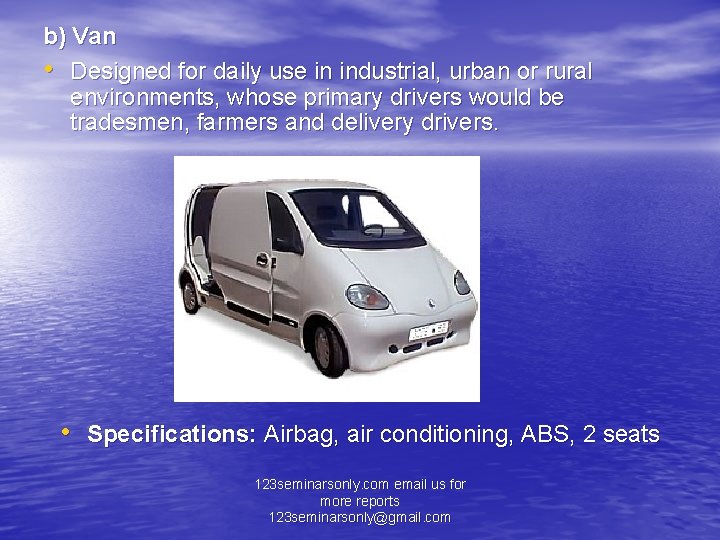 b) Van

• Designed for daily use in industrial, urban or rural environments, whose primary drivers would be tradesmen, farmers and delivery drivers.

• Specifications: Airbag, air conditioning, ABS, 2 seats

123seminarsonly.com email us for more reports 123seminarsonly@gmail.com